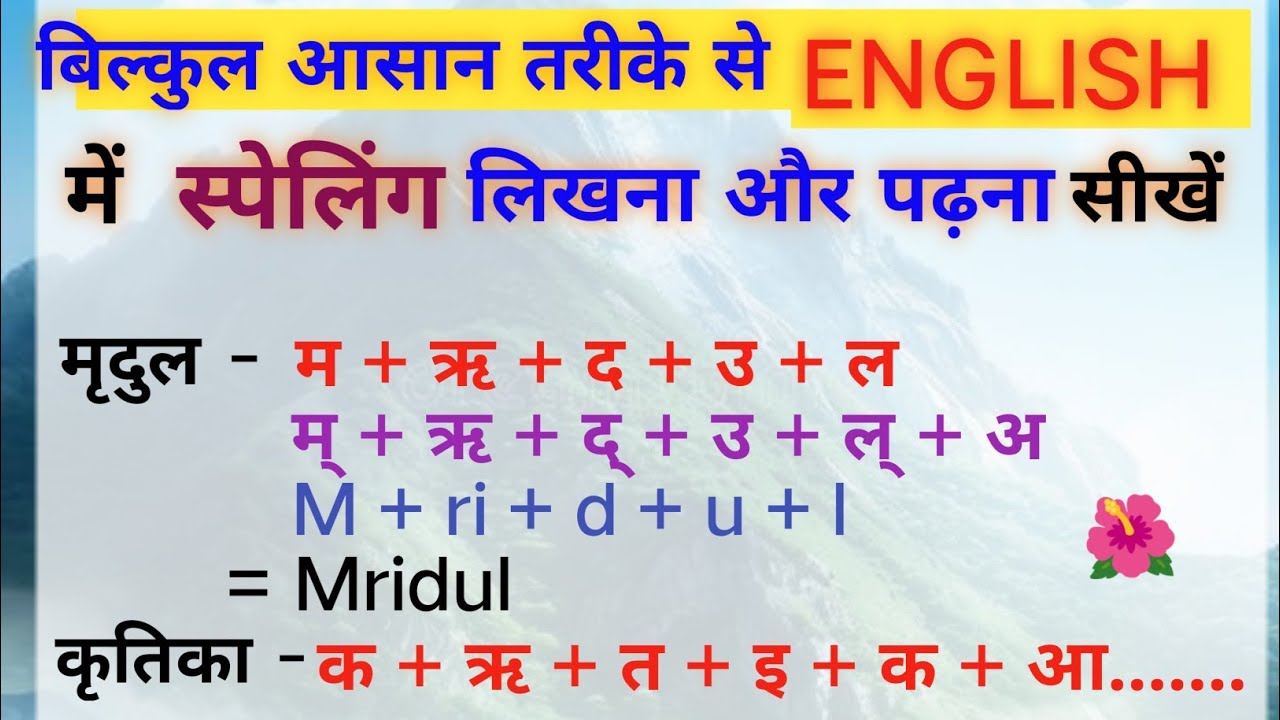 बिल्कुल आसान तरीके से ENGLISH में स्पेलिंग लिखना और पढ़ना सीखें

मृदुल - म + ऋ + द + उ + ल
म् + ऋ + द् + उ + ल् + अ
M + ri + d + u + l
= Mridul

कृतिका - क + ऋ + त + इ + क + आ.......